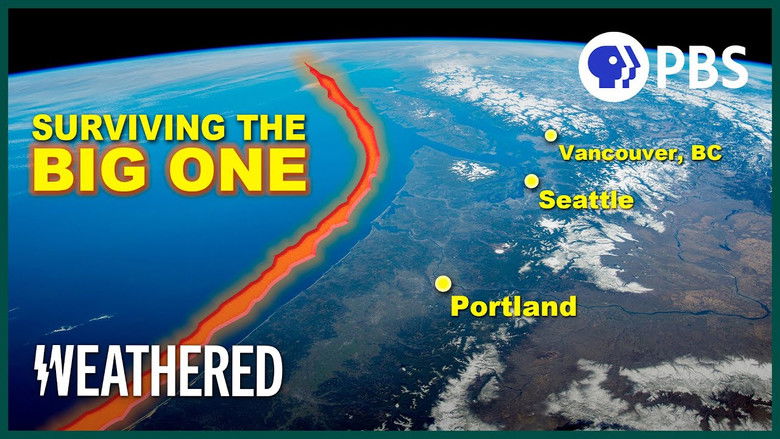 PBS

SURVIVING THE
BIG ONE

Vancouver, BC

Seattle

Portland

WEATHERED